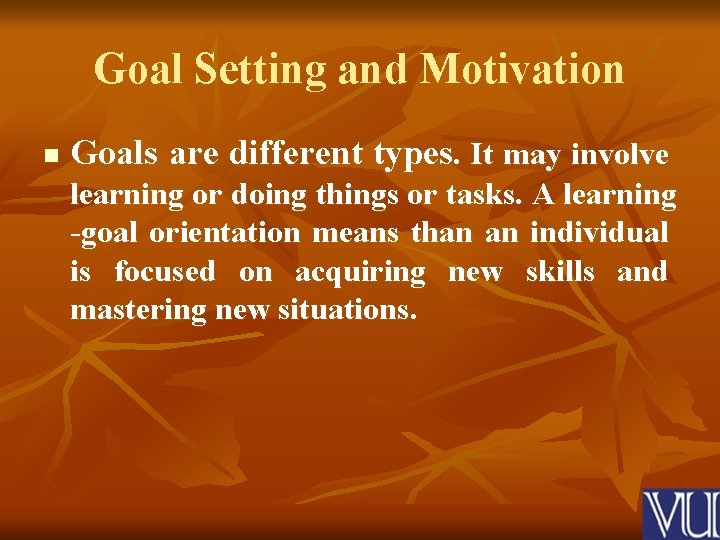 Goal Setting and Motivation

Goals are different types. It may involve learning or doing things or tasks. A learning -goal orientation means than an individual is focused on acquiring new skills and mastering new situations.

VU